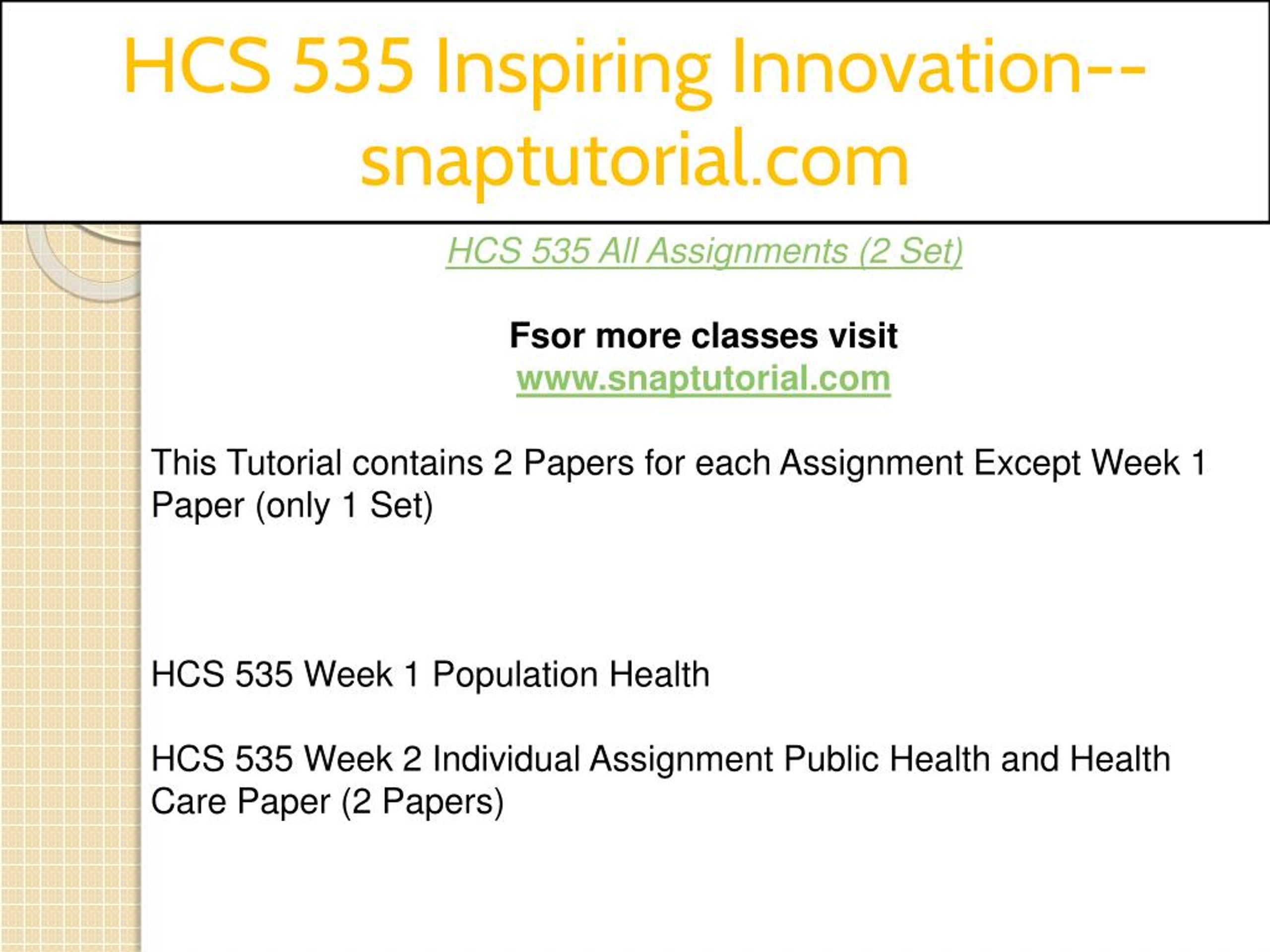 HCS 535 Inspiring Innovation--snaptutorial.com

HCS 535 All Assignments (2 Set)

Fsor more classes visit
www.snaptutorial.com

This Tutorial contains 2 Papers for each Assignment Except Week 1 Paper (only 1 Set)

HCS 535 Week 1 Population Health

HCS 535 Week 2 Individual Assignment Public Health and Health Care Paper (2 Papers)